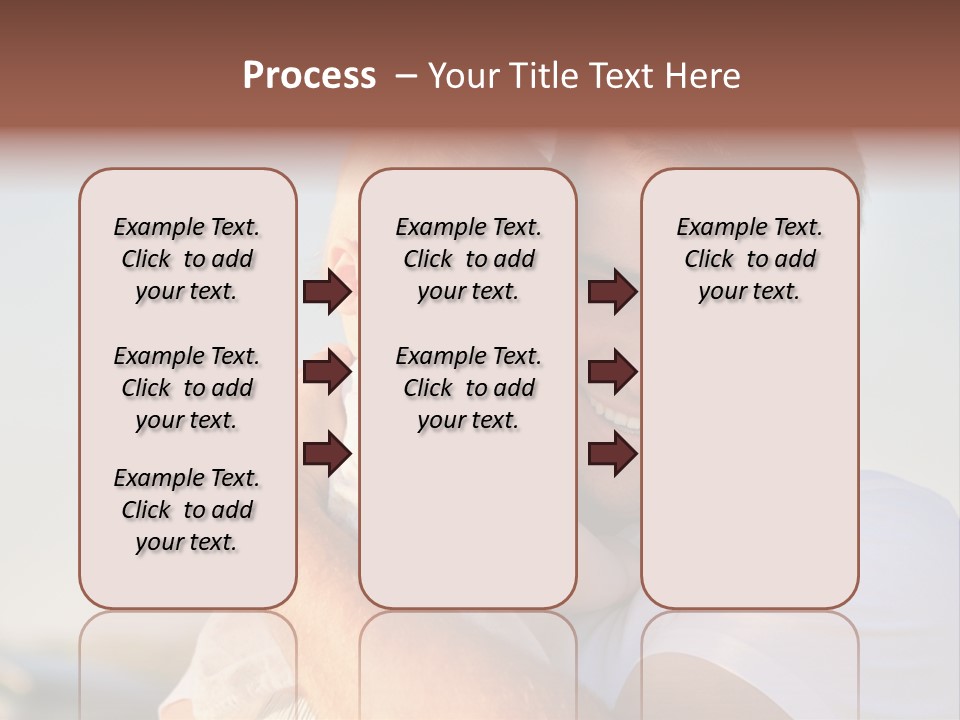 Process – Your Title Text Here

Example Text. Click to add your text.

Example Text. Click to add your text.

Example Text. Click to add your text.

Example Text. Click to add your text.

Example Text. Click to add your text.

Example Text. Click to add your text.